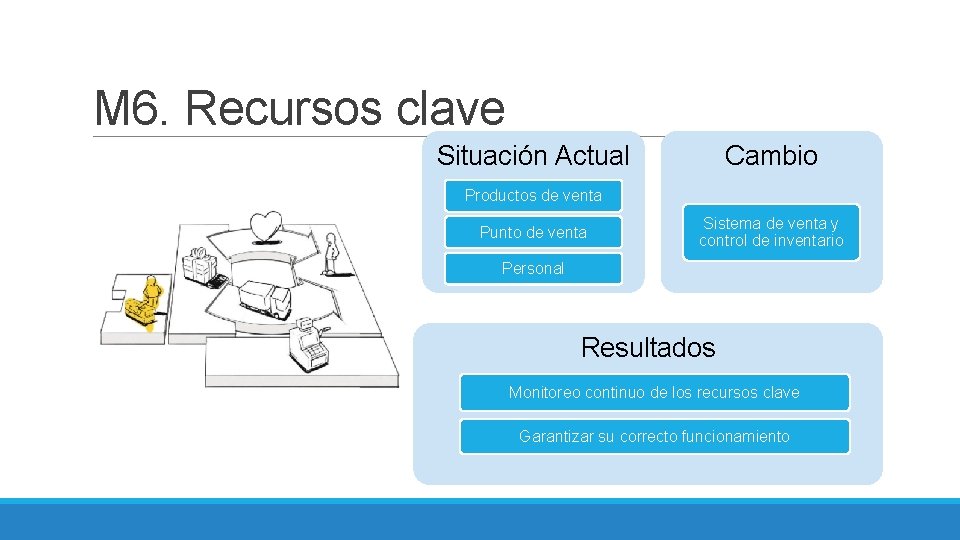 M6. Recursos clave

Situación Actual

Productos de venta

Punto de venta

Personal

Cambio

Sistema de venta y control de inventario

Resultados

Monitoreo continuo de los recursos clave

Garantizar su correcto funcionamiento